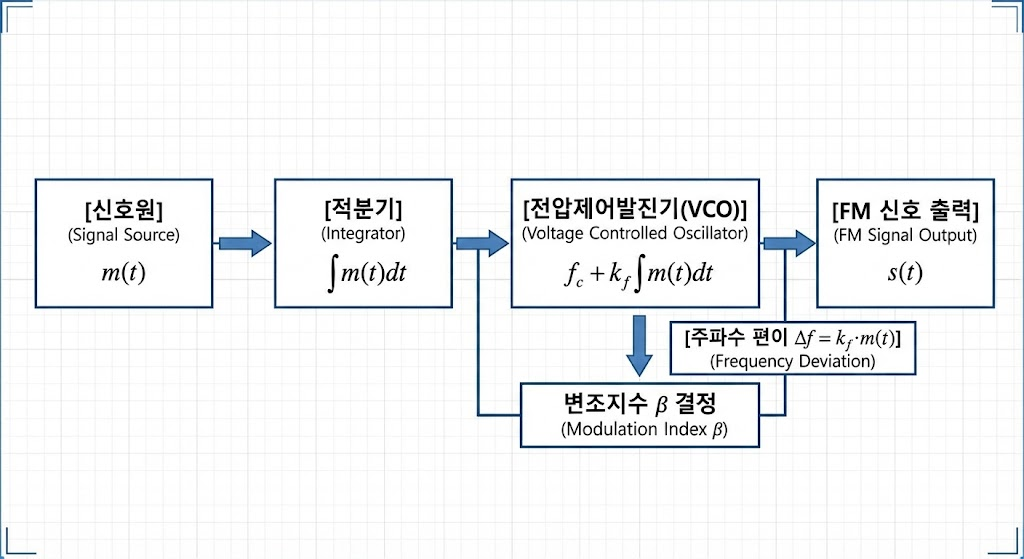 [신호원]
(Signal Source)
$m(t)$

[적분기]
(Integrator)
$\int m(t)dt$

[전압제어발진기(VCO)]
(Voltage Controlled Oscillator)
$f_c + k_f \int m(t)dt$

[FM 신호 출력]
(FM Signal Output)
$s(t)$

[주파수 편이 $\Delta f = k_f \cdot m(t)$]
(Frequency Deviation)

변조지수 $\beta$ 결정
(Modulation Index $\beta$)